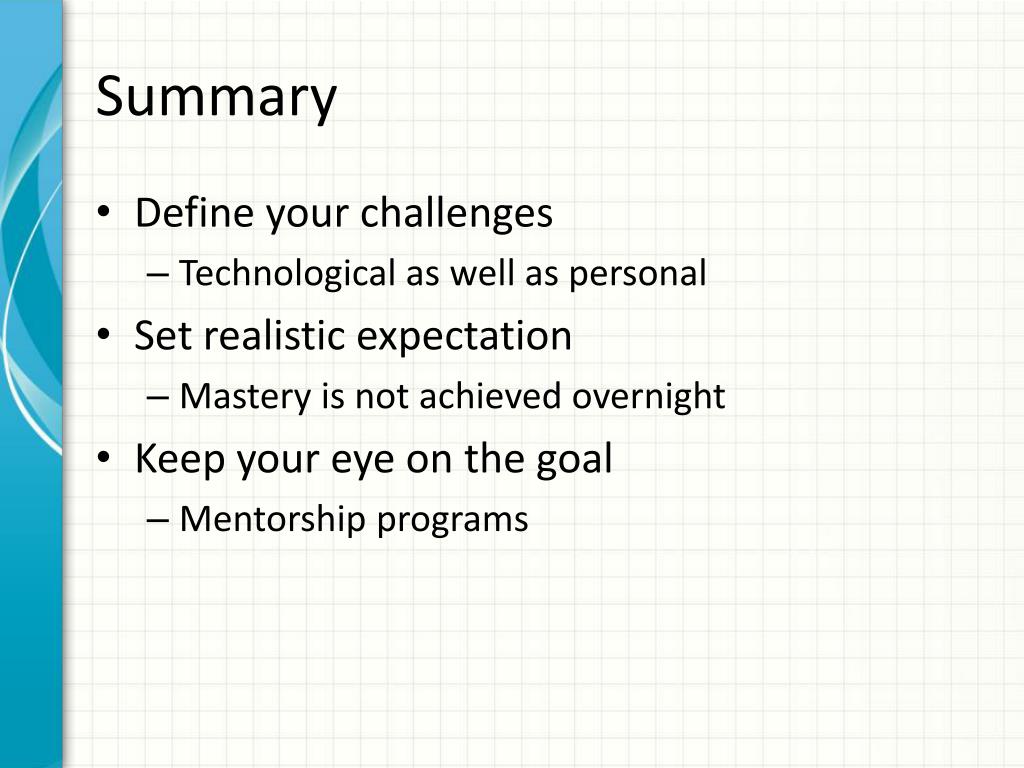 Summary

• Define your challenges
– Technological as well as personal
• Set realistic expectation
– Mastery is not achieved overnight
• Keep your eye on the goal
– Mentorship programs